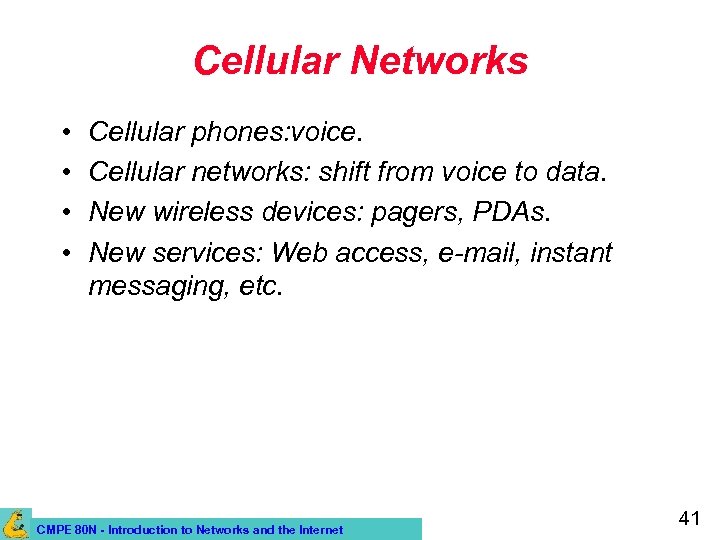 Cellular Networks

• Cellular phones:voice.
• Cellular networks: shift from voice to data.
• New wireless devices: pagers, PDAs.
• New services: Web access, e-mail, instant messaging, etc.

CMPE 80N - Introduction to Networks and the Internet

41